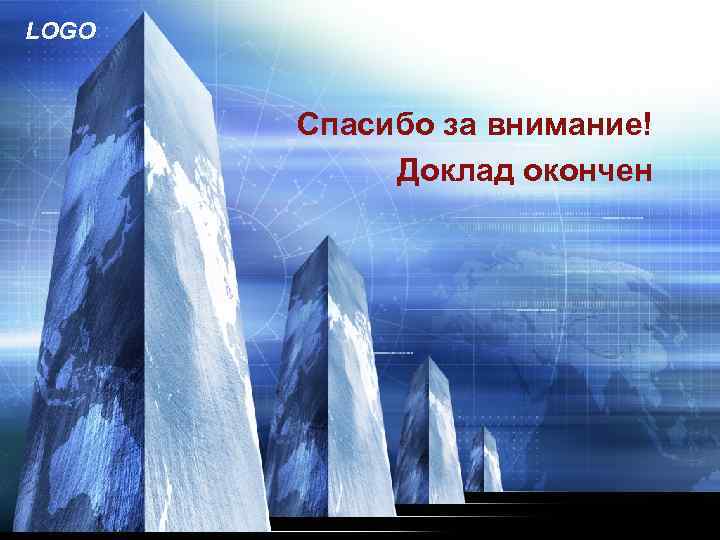 LOGO

Спасибо за внимание!
Доклад окончен